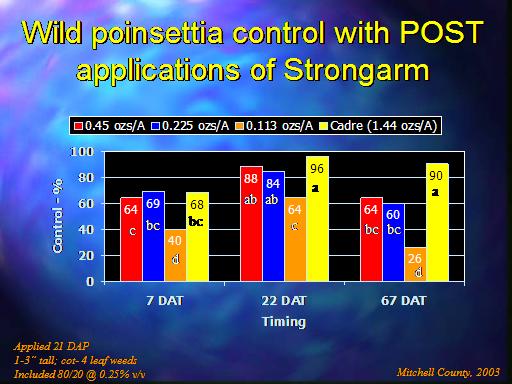 Wild poinsettia control with POST applications of Strongarm

0.45 ozs/A 0.225 ozs/A 0.113 ozs/A Cadre (1.44 ozs/A)

Control - %

100
80
60
40
20
0

64 c
69 bc
40 d
68 bc
88 ab
84 ab
64 c
96 a
64 bc
60 bc
26 d
90 a

7 DAT
22 DAT
67 DAT

Timing

Applied 21 DAP
1-3" tall; cot- 4 leaf weeds
Included 80/20 @ 0.25% v/v

Mitchell County, 2003